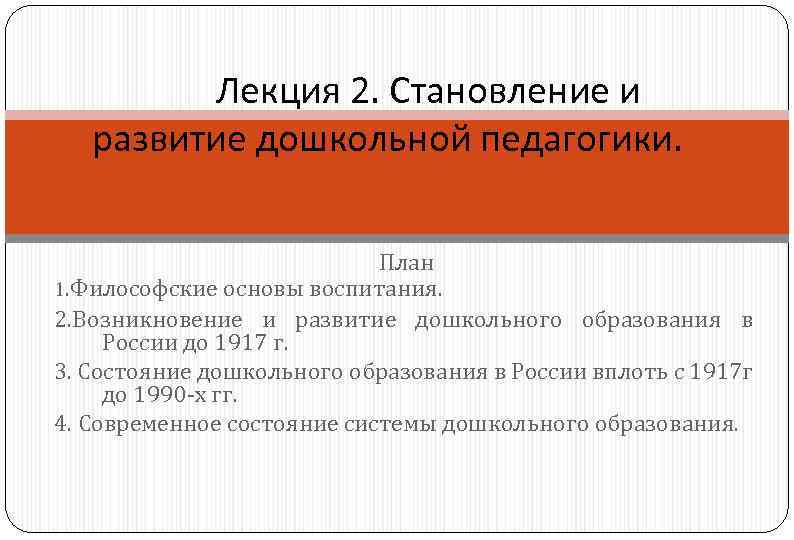 Лекция 2. Становление и развитие дошкольной педагогики.

План

1.Философские основы воспитания.

2.Возникновение и развитие дошкольного образования в России до 1917 г.

3. Состояние дошкольного образования в России вплоть с 1917г до 1990-х гг.

4. Современное состояние системы дошкольного образования.